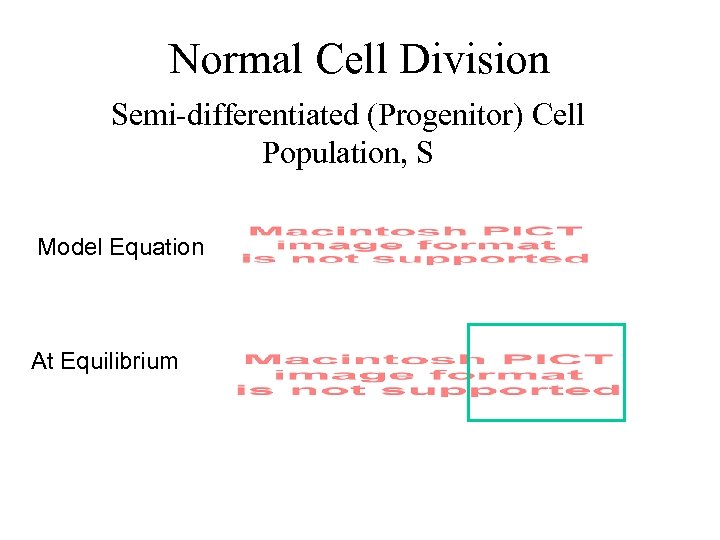 Normal Cell Division

Semi-differentiated (Progenitor) Cell Population, S

Model Equation

Macintosh PICT image format is not supported

At Equilibrium

Macintosh PICT image format is not supported